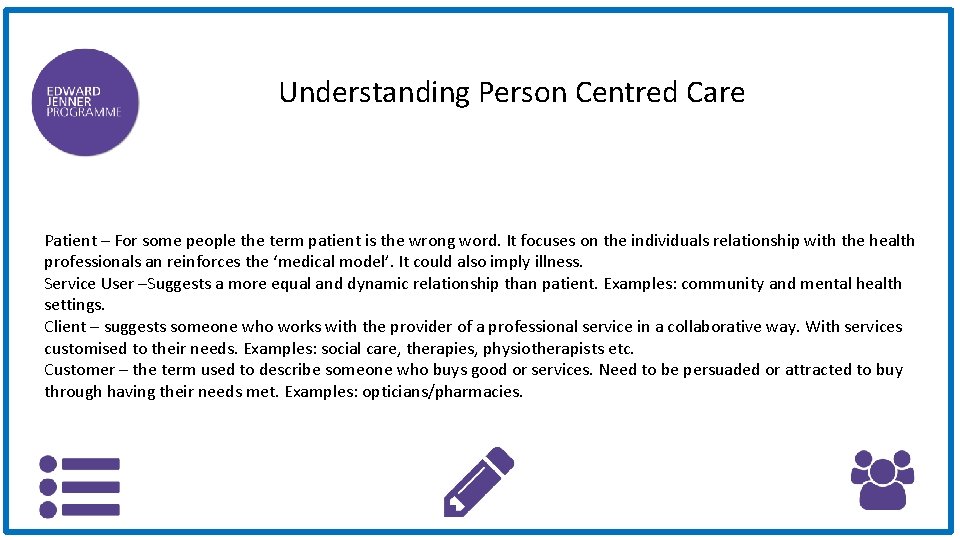 EDWARD JENNER PROGRAMME

Understanding Person Centred Care

Patient – For some people the term patient is the wrong word. It focuses on the individuals relationship with the health professionals an reinforces the 'medical model'. It could also imply illness.
Service User –Suggests a more equal and dynamic relationship than patient. Examples: community and mental health settings.
Client – suggests someone who works with the provider of a professional service in a collaborative way. With services customised to their needs. Examples: social care, therapies, physiotherapists etc.
Customer – the term used to describe someone who buys good or services. Need to be persuaded or attracted to buy through having their needs met. Examples: opticians/pharmacies.